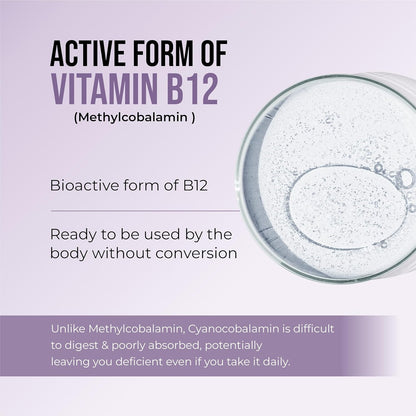 ACTIVE FORM OF
VITAMIN B12
(Methylcobalamin )

Bioactive form of B12

Ready to be used by the body without conversion

Unlike Methylcobalamin, Cyanocobalamin is difficult to digest & poorly absorbed, potentially leaving you deficient even if you take it daily.